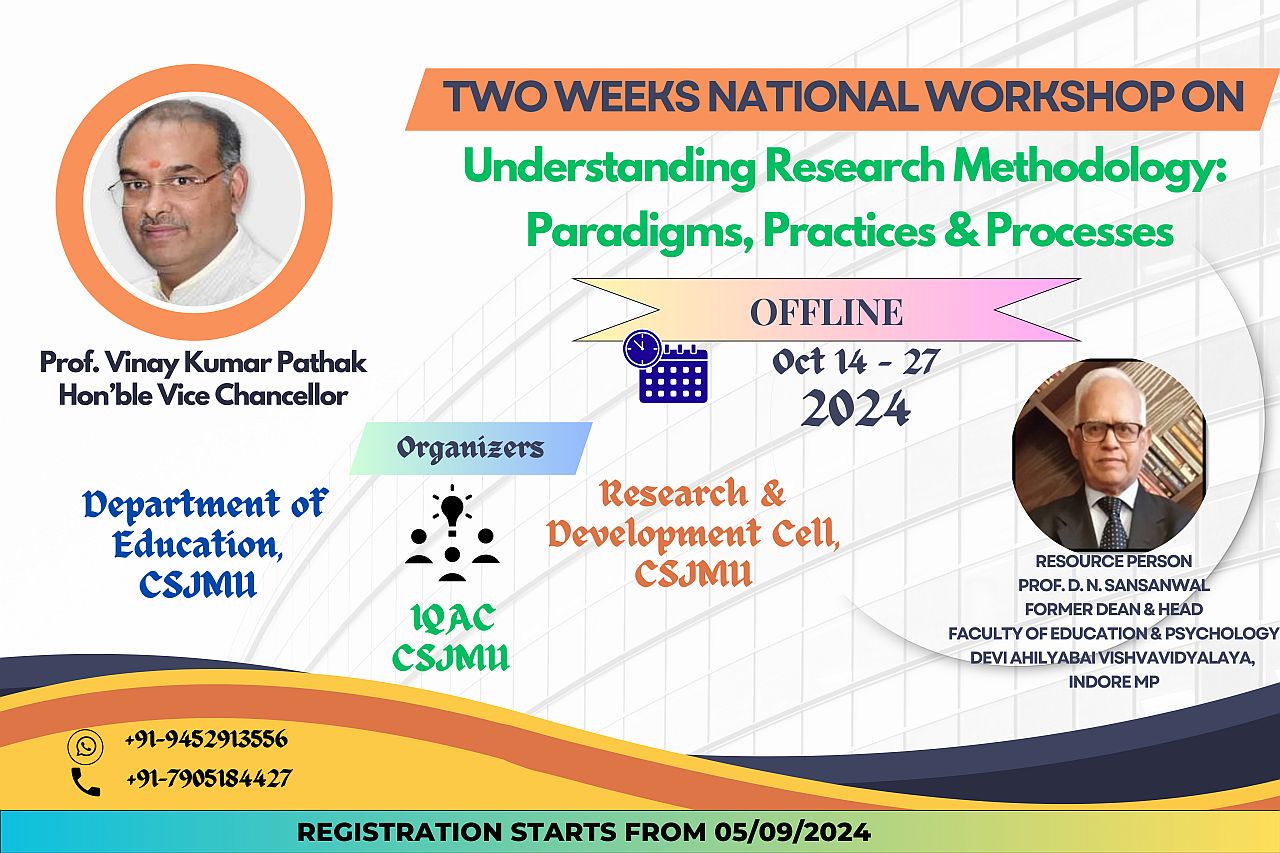 TWO WEEKS NATIONAL WORKSHOP ON

Understanding Research Methodology: Paradigms, Practices & Processes

OFFLINE

Oct 14 - 27
2024

Prof. Vinay Kumar Pathak
Hon'ble Vice Chancellor

Organizers

Department of Education, CSJMU

IQAC CSJMU

Research & Development Cell, CSJMU

RESOURCE PERSON
PROF. D. N. SANSANWAL
FORMER DEAN & HEAD
FACULTY OF EDUCATION & PSYCHOLOGY
DEVI AHILYABAI VISHVAVIDYALAYA, INDORE MP

+91-9452913556
+91-7905184427

REGISTRATION STARTS FROM 05/09/2024